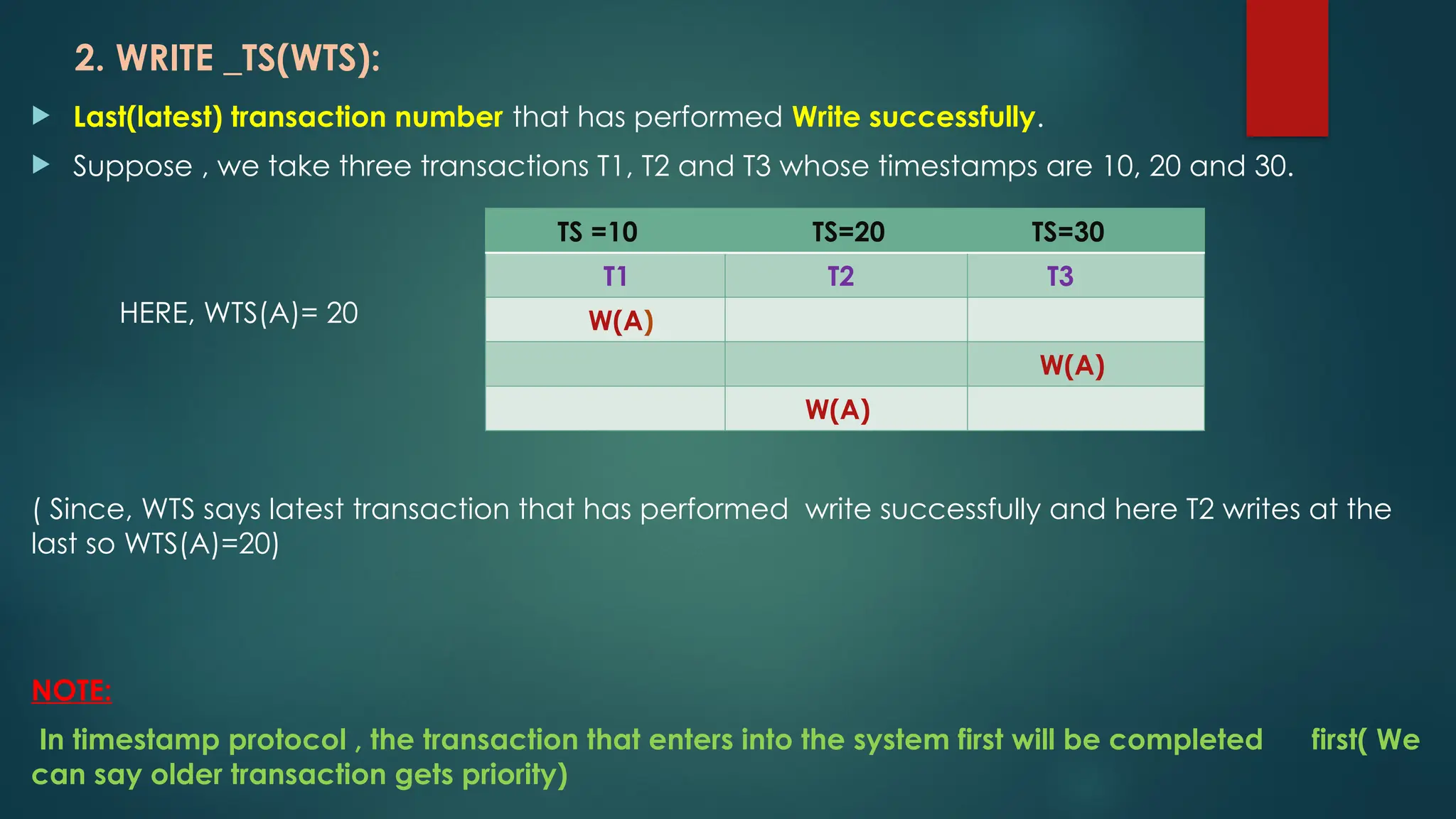 2. WRITE _TS(WTS):

Last(latest) transaction number that has performed Write successfully.

Suppose , we take three transactions T1, T2 and T3 whose timestamps are 10, 20 and 30.

HERE, WTS(A)= 20

| TS =10 | TS=20 | TS=30 |
|---|---|---|
| T1 | T2 | T3 |
| W(A) | | |
| | | W(A) |
| | W(A) | |

( Since, WTS says latest transaction that has performed write successfully and here T2 writes at the last so WTS(A)=20)

NOTE:

In timestamp protocol , the transaction that enters into the system first will be completed first( We can say older transaction gets priority)